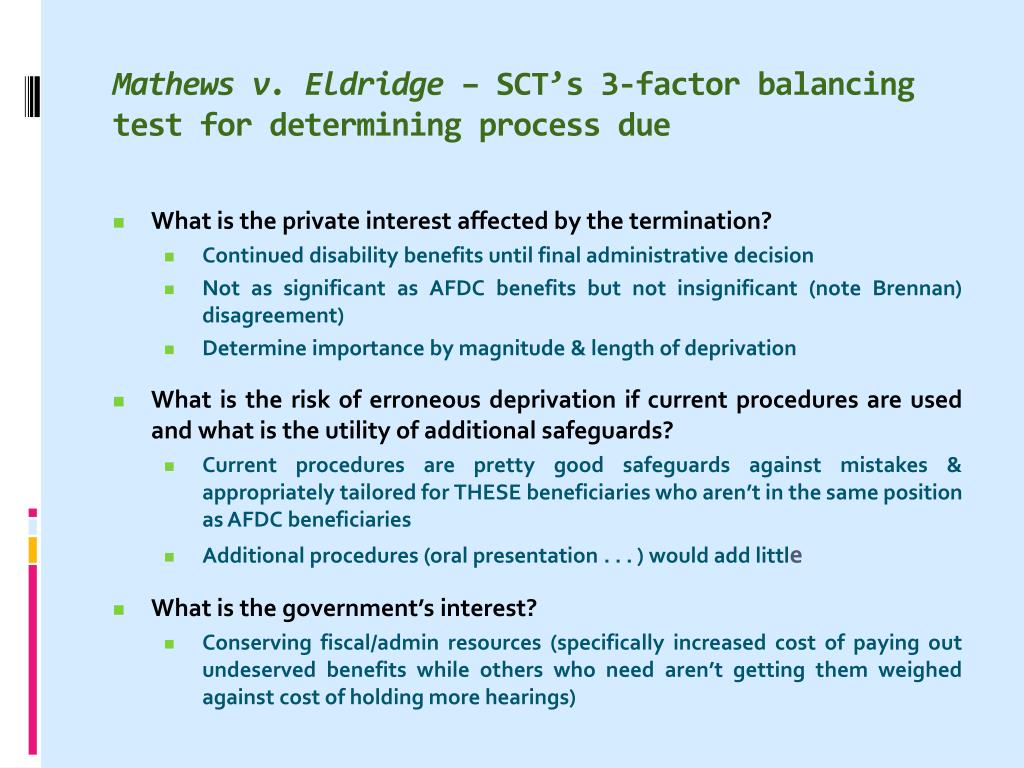 Mathews v. Eldridge – SCT's 3-factor balancing test for determining process due

What is the private interest affected by the termination?

Continued disability benefits until final administrative decision

Not as significant as AFDC benefits but not insignificant (note Brennan) disagreement)

Determine importance by magnitude & length of deprivation

What is the risk of erroneous deprivation if current procedures are used and what is the utility of additional safeguards?

Current procedures are pretty good safeguards against mistakes & appropriately tailored for THESE beneficiaries who aren't in the same position as AFDC beneficiaries

Additional procedures (oral presentation . . . ) would add little

What is the government's interest?

Conserving fiscal/admin resources (specifically increased cost of paying out undeserved benefits while others who need aren't getting them weighed against cost of holding more hearings)